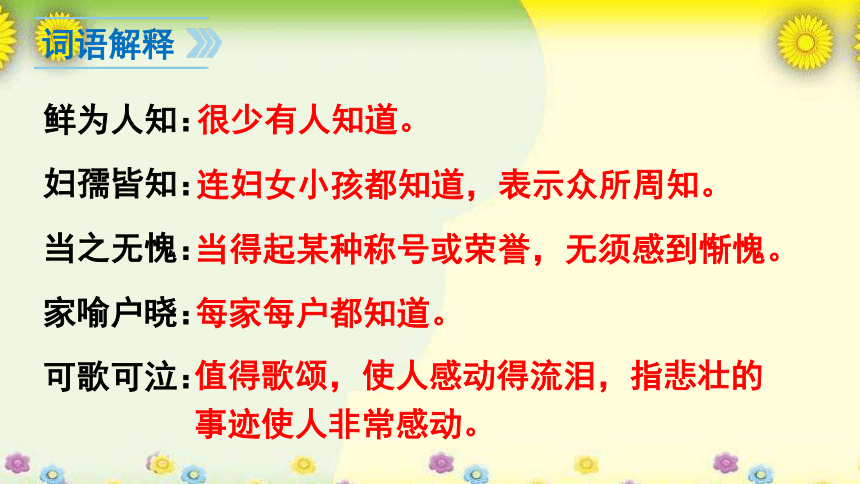 词语解释

鲜为人知：很少有人知道。

妇孺皆知：连妇女小孩都知道，表示众所周知。

当之无愧：当得起某种称号或荣誉，无须感到惭愧。

家喻户晓：每家每户都知道。

可歌可泣：值得歌颂，使人感动得流泪，指悲壮的事迹使人非常感动。